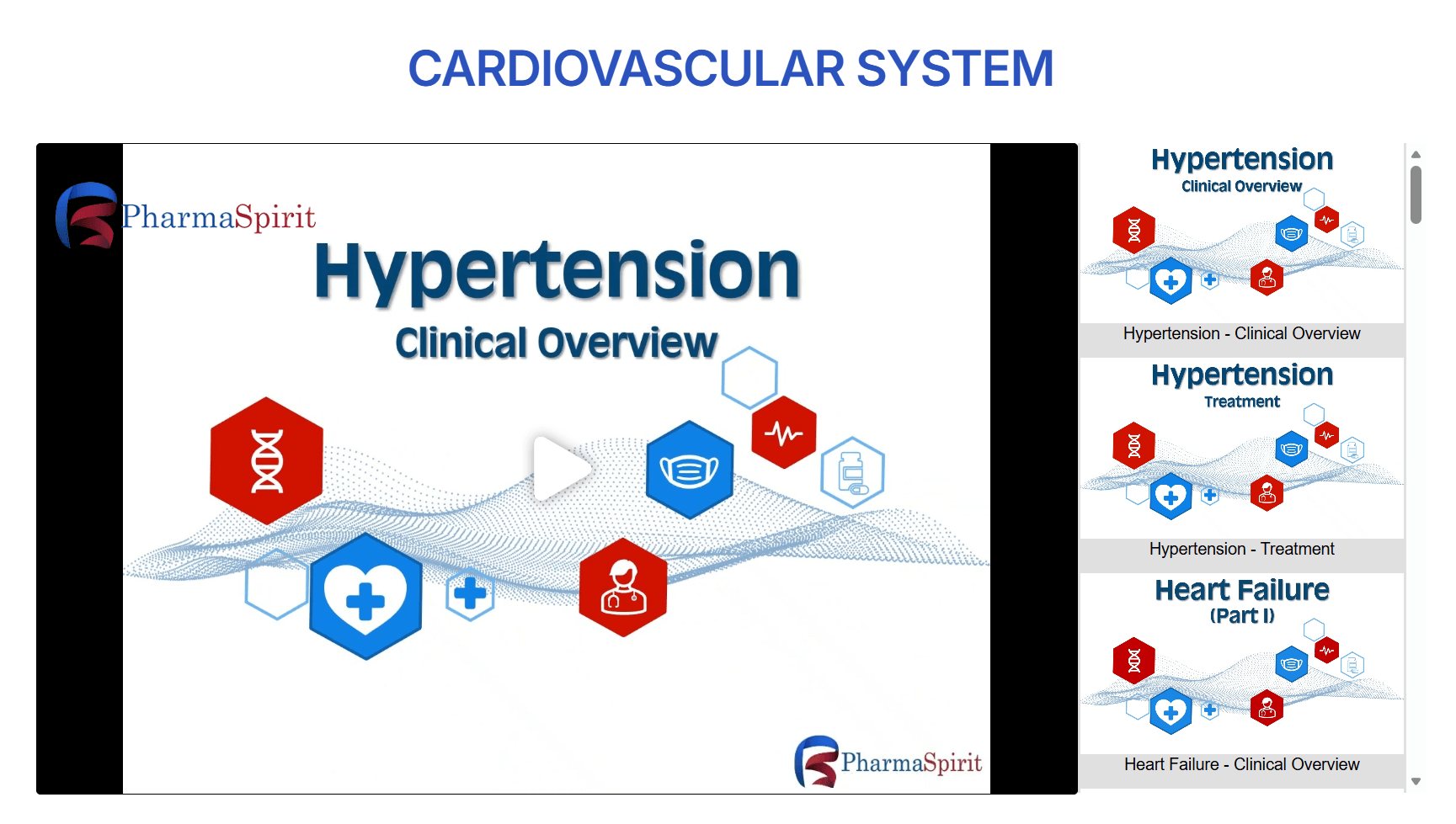 CARDIOVASCULAR SYSTEM

PharmaSpirit

Hypertension

Clinical Overview

PharmaSpirit

Hypertension
Clinical Overview

Hypertension - Clinical Overview

Hypertension
Treatment

Hypertension - Treatment

Heart Failure
(Part I)

Heart Failure - Clinical Overview